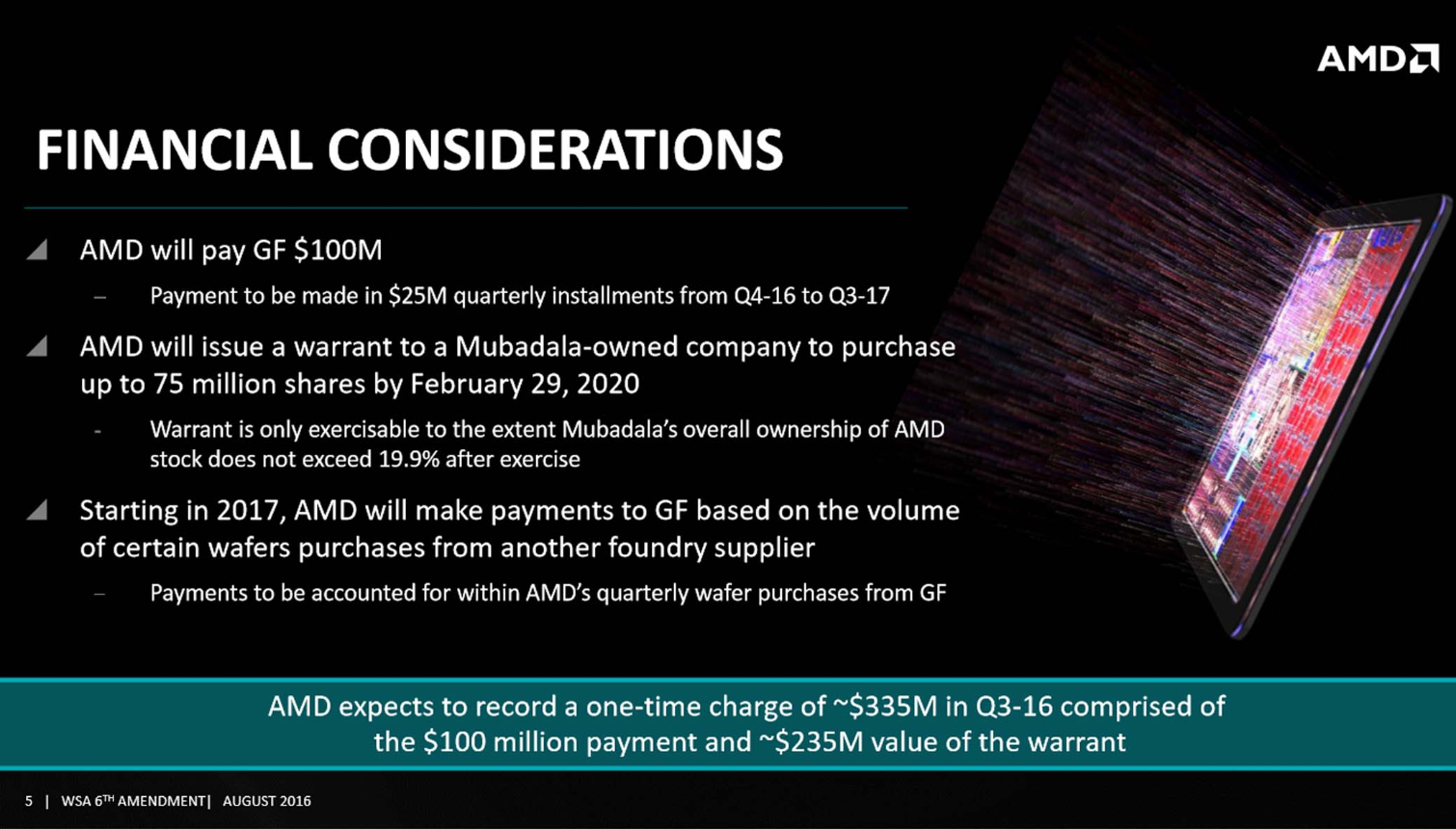 AMD

FINANCIAL CONSIDERATIONS

AMD will pay GF \$100M

– Payment to be made in \$25M quarterly installments from Q4-16 to Q3-17

AMD will issue a warrant to a Mubadala-owned company to purchase up to 75 million shares by February 29, 2020

- Warrant is only exercisable to the extent Mubadala's overall ownership of AMD stock does not exceed 19.9% after exercise

Starting in 2017, AMD will make payments to GF based on the volume of certain wafers purchases from another foundry supplier

– Payments to be accounted for within AMD's quarterly wafer purchases from GF

AMD expects to record a one-time charge of ~\$335M in Q3-16 comprised of the \$100 million payment and ~\$235M value of the warrant

5 | WSA 6$^{TH}$ AMENDMENT| AUGUST 2016